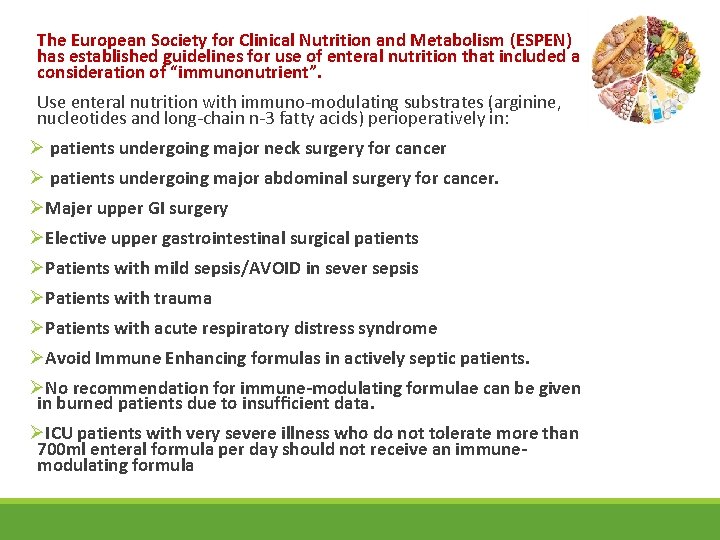 The European Society for Clinical Nutrition and Metabolism (ESPEN) has established guidelines for use of enteral nutrition that included a consideration of “immunonutrient”.

Use enteral nutrition with immuno-modulating substrates (arginine, nucleotides and long-chain n-3 fatty acids) perioperatively in:

➢ patients undergoing major neck surgery for cancer

➢ patients undergoing major abdominal surgery for cancer.

➢Majer upper GI surgery

➢Elective upper gastrointestinal surgical patients

➢Patients with mild sepsis/AVOID in sever sepsis

➢Patients with trauma

➢Patients with acute respiratory distress syndrome

➢Avoid Immune Enhancing formulas in actively septic patients.

➢No recommendation for immune-modulating formulae can be given in burned patients due to insufficient data.

➢ICU patients with very severe illness who do not tolerate more than 700ml enteral formula per day should not receive an immune-modulating formula